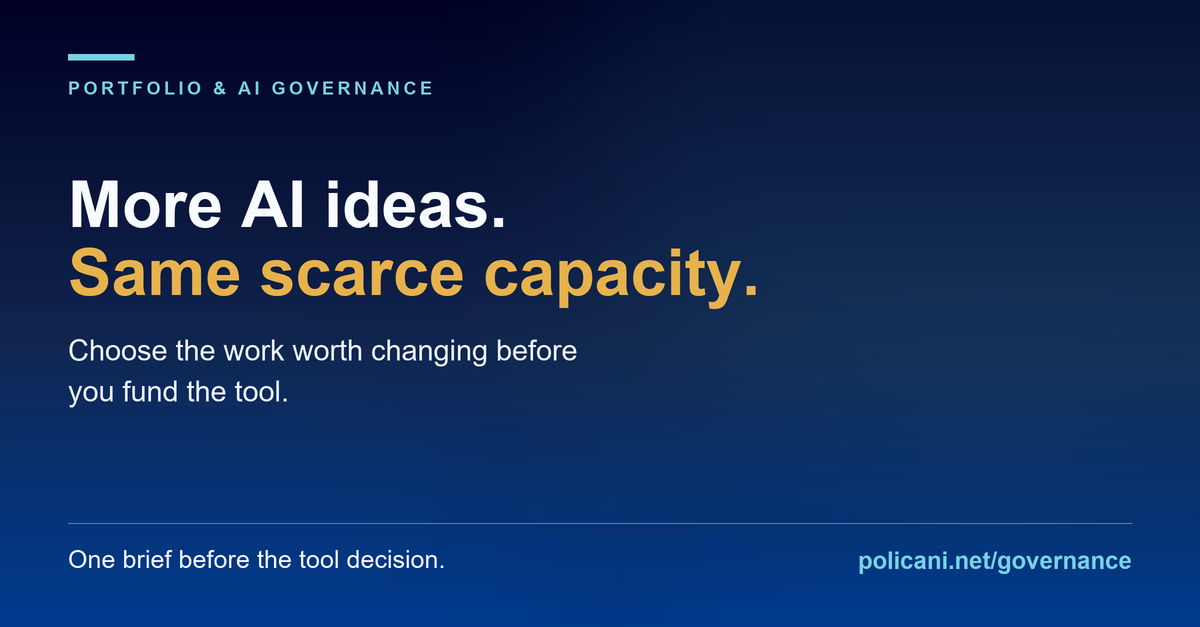 PORTFOLIO & AI GOVERNANCE

More AI ideas.
Same scarce capacity.

Choose the work worth changing before you fund the tool.

One brief before the tool decision.

policani.net/governance